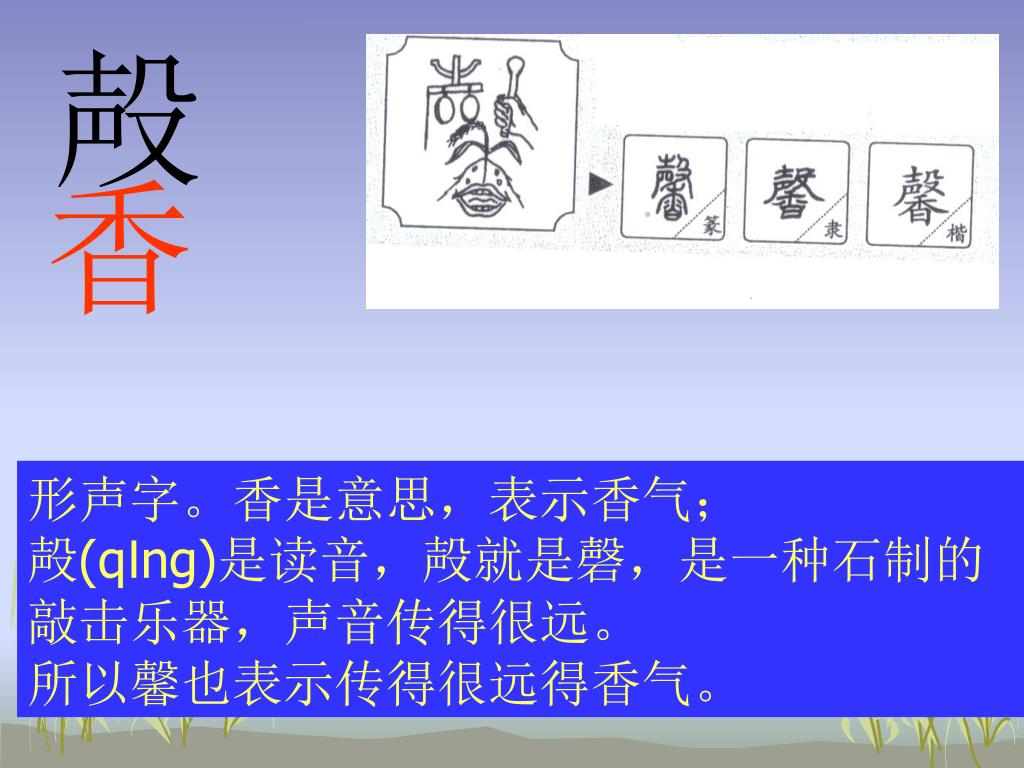 殸
香

馨 篆
馨 隶
馨 楷

形声字。香是意思，表示香气；
殸(qIng)是读音，殸就是磬，是一种石制的敲击乐器，声音传得很远。
所以馨也表示传得很远得香气。